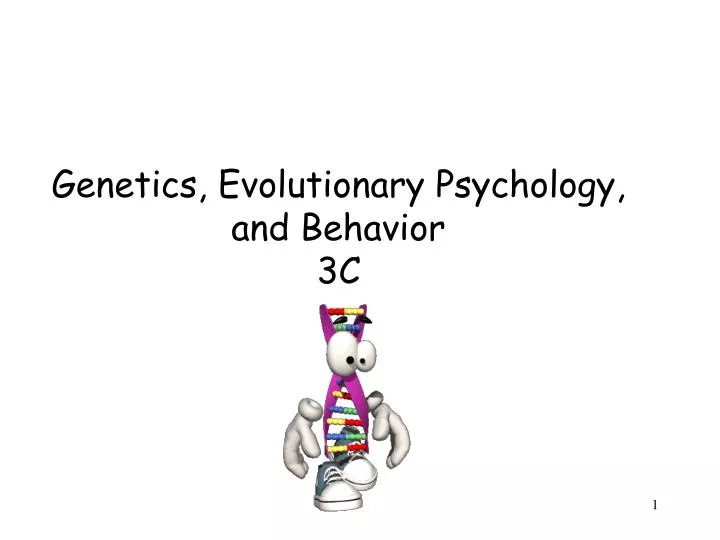 Genetics, Evolutionary Psychology, and Behavior
3C

1